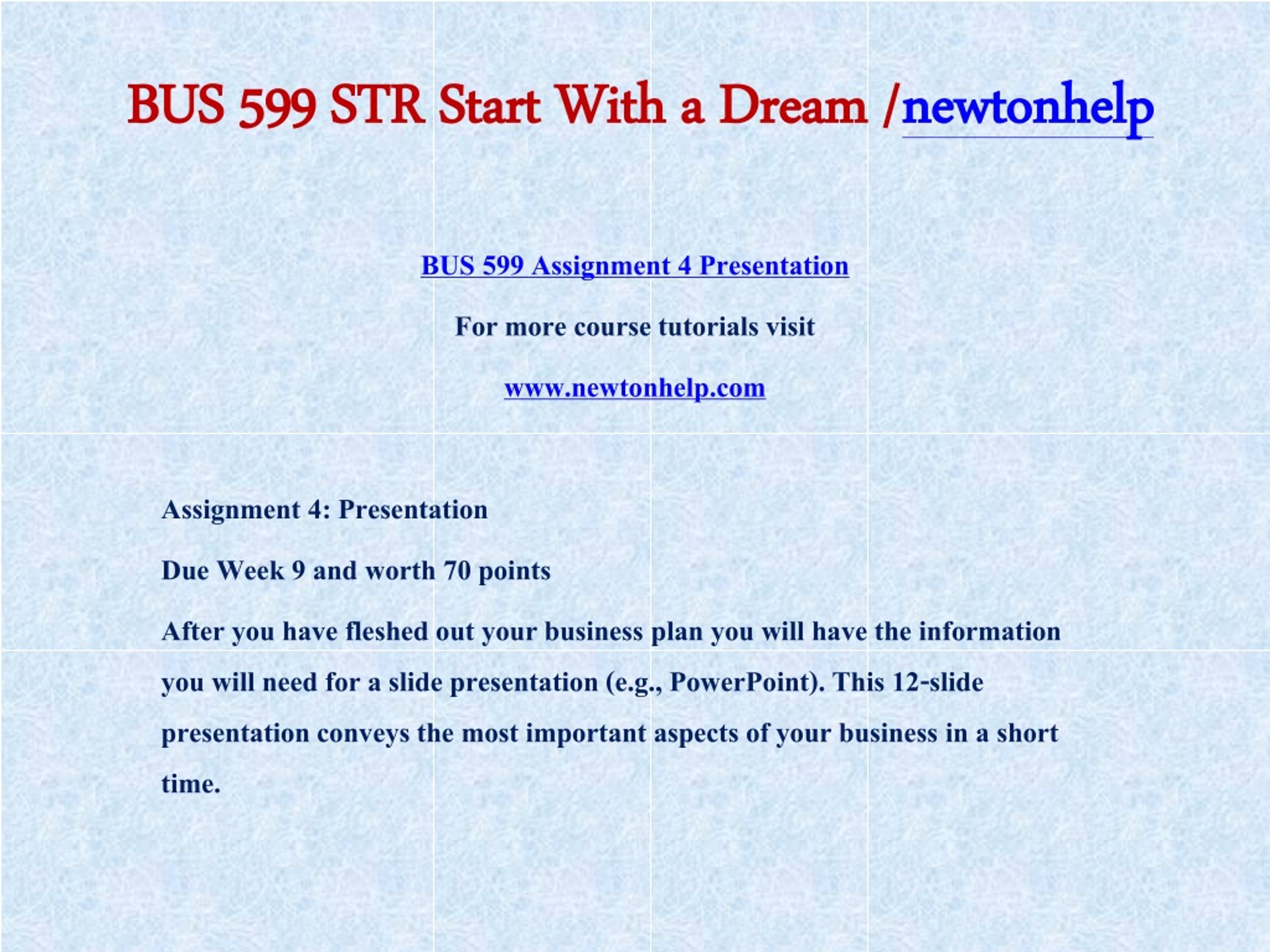 BUS 599 STR Start With a Dream /newtonhelp

BUS 599 Assignment 4 Presentation

For more course tutorials visit

www.newtonhelp.com

Assignment 4: Presentation

Due Week 9 and worth 70 points

After you have fleshed out your business plan you will have the information you will need for a slide presentation (e.g., PowerPoint). This 12-slide presentation conveys the most important aspects of your business in a short time.